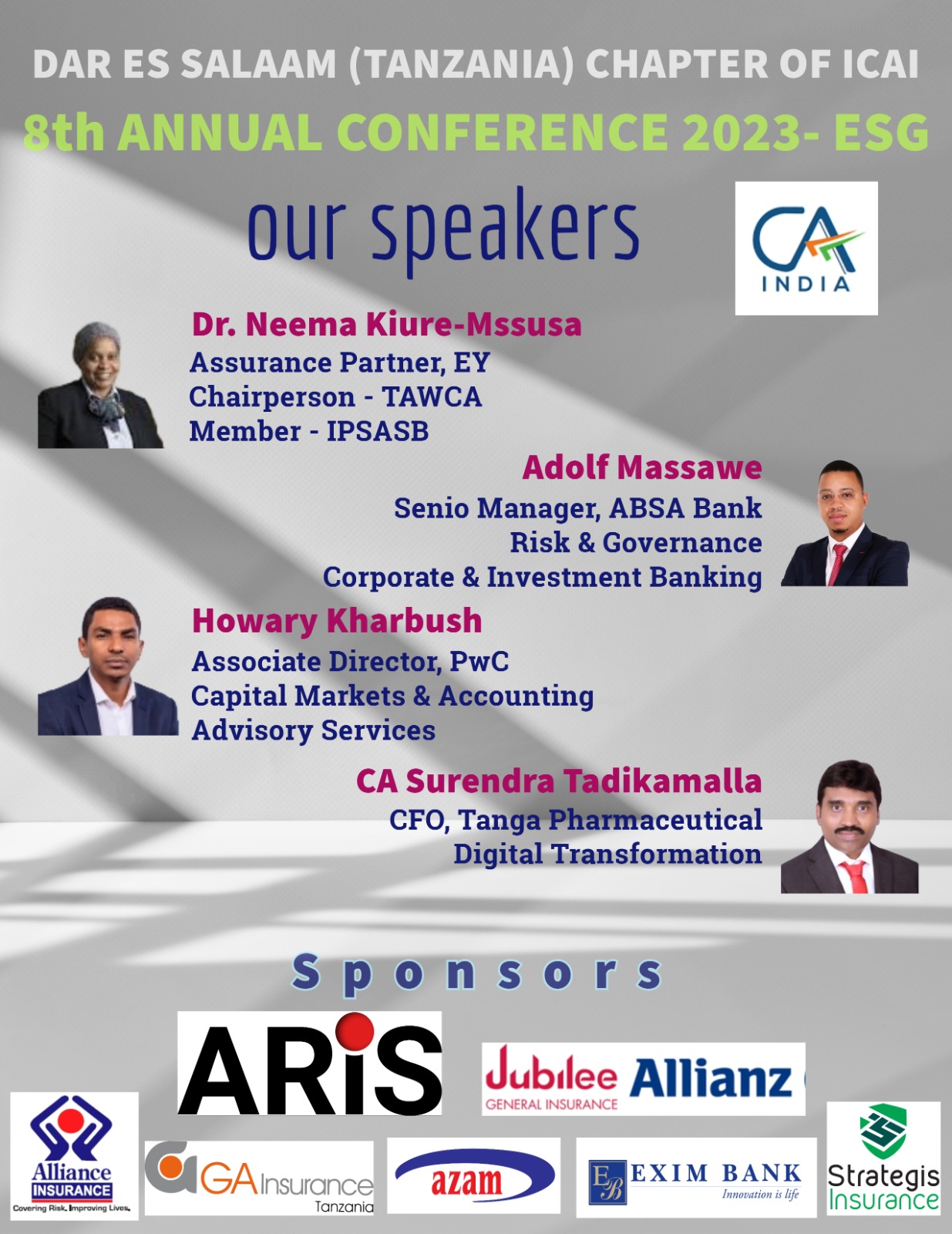 DAR ES SALAAM (TANZANIA) CHAPTER OF ICAI
8th ANNUAL CONFERENCE 2023- ESG

our speakers

CA INDIA

Dr. Neema Kiure-Mssusa
Assurance Partner, EY
Chairperson - TAWCA
Member - IPSASB

Adolf Massawe
Senio Manager, ABSA Bank
Risk & Governance
Corporate & Investment Banking

Howary Kharbush
Associate Director, PwC
Capital Markets & Accounting
Advisory Services

CA Surendra Tadikamalla
CFO, Tanga Pharmaceutical
Digital Transformation

Sponsors

ARiS

Jubilee GENERAL INSURANCE

Allianz

Alliance INSURANCE
Covering Risk. Improving Lives.

GA Insurance Tanzania

azam

EB EXIM BANK
Innovation is life

Strategis Insurance